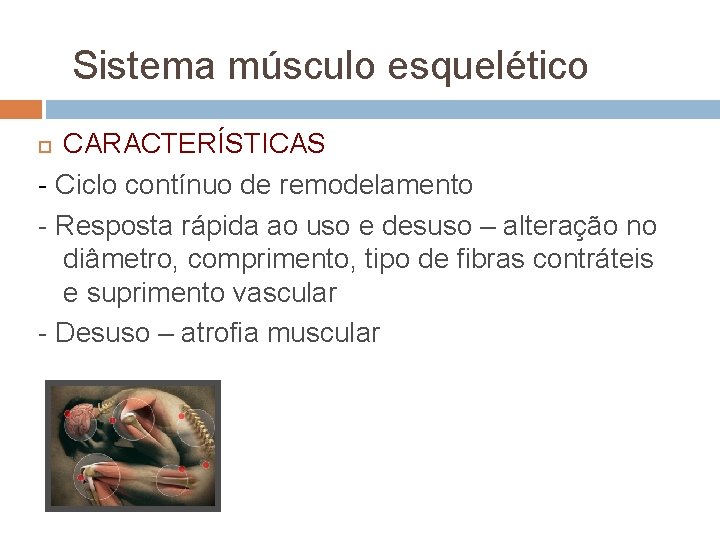 Sistema músculo esquelético

CARACTERÍSTICAS

- Ciclo contínuo de remodelamento

- Resposta rápida ao uso e desuso – alteração no diâmetro, comprimento, tipo de fibras contráteis e suprimento vascular

- Desuso – atrofia muscular